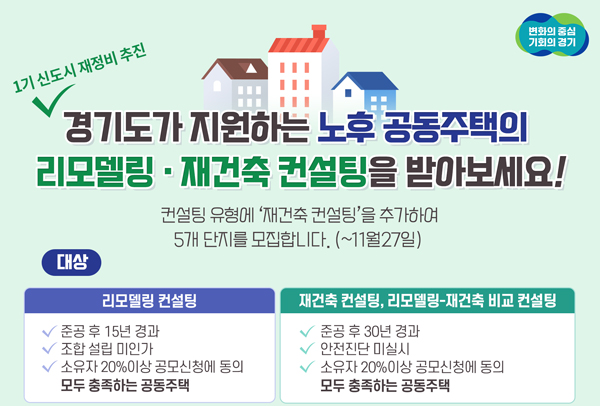 변화의 중심
기회의 경기

1기 신도시 재정비 추진

경기도가 지원하는 노후 공동주택의
리모델링 · 재건축 컨설팅을 받아보세요!

컨설팅 유형에 '재건축 컨설팅'을 추가하여
5개 단지를 모집합니다. (~11월27일)

대상

리모델링 컨설팅

준공 후 15년 경과
조합 설립 미인가
소유자 20%이상 공모신청에 동의
모두 충족하는 공동주택

재건축 컨설팅, 리모델링-재건축 비교 컨설팅

준공 후 30년 경과
안전진단 미실시
소유자 20%이상 공모신청에 동의
모두 충족하는 공동주택